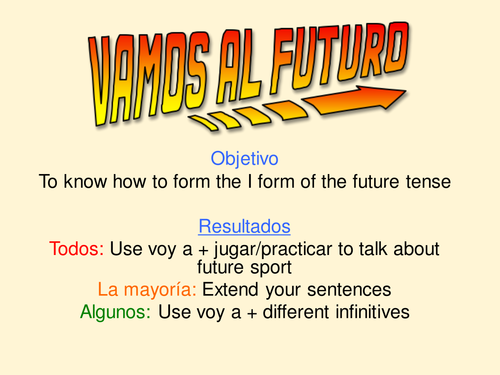 VAMOS AL FUTURO

Objetivo
To know how to form the I form of the future tense

Resultados
Todos: Use voy a + jugar/practicar to talk about future sport
La mayoría: Extend your sentences
Algunos: Use voy a + different infinitives